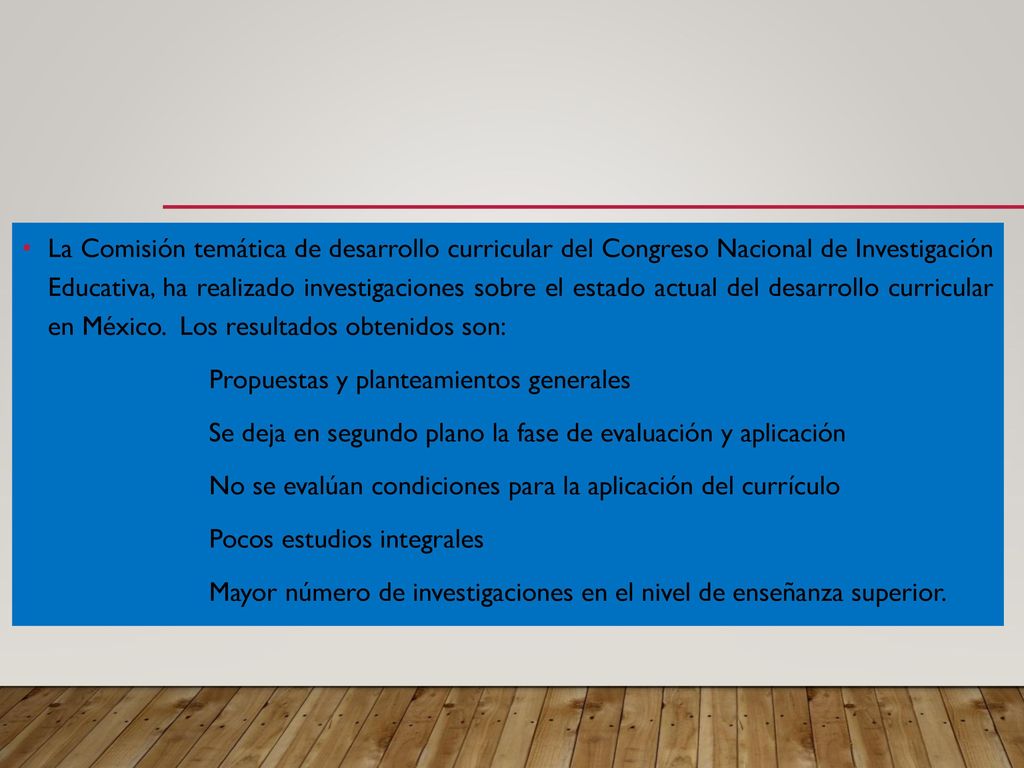 • La Comisión temática de desarrollo curricular del Congreso Nacional de Investigación Educativa, ha realizado investigaciones sobre el estado actual del desarrollo curricular en México. Los resultados obtenidos son:

Propuestas y planteamientos generales

Se deja en segundo plano la fase de evaluación y aplicación

No se evalúan condiciones para la aplicación del currículo

Pocos estudios integrales

Mayor número de investigaciones en el nivel de enseñanza superior.